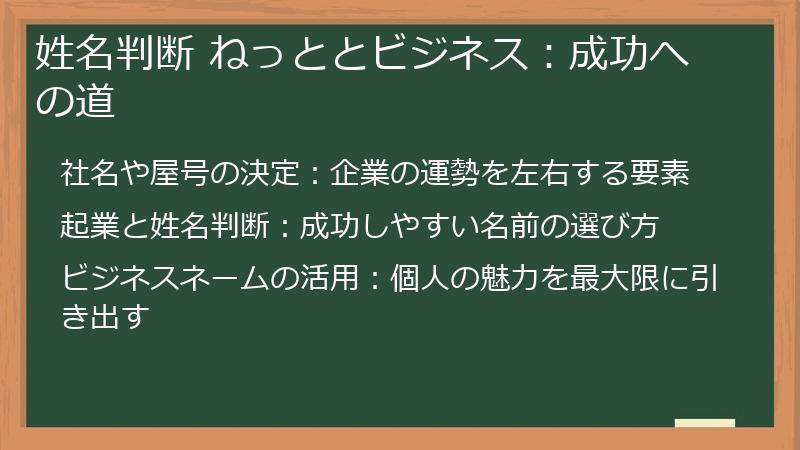 姓名判断 ねっととビジネス：成功への道

社名や屋号の決定：企業の運勢を左右する要素

起業と姓名判断：成功しやすい名前の選び方

ビジネスネームの活用：個人の魅力を最大限に引き出す